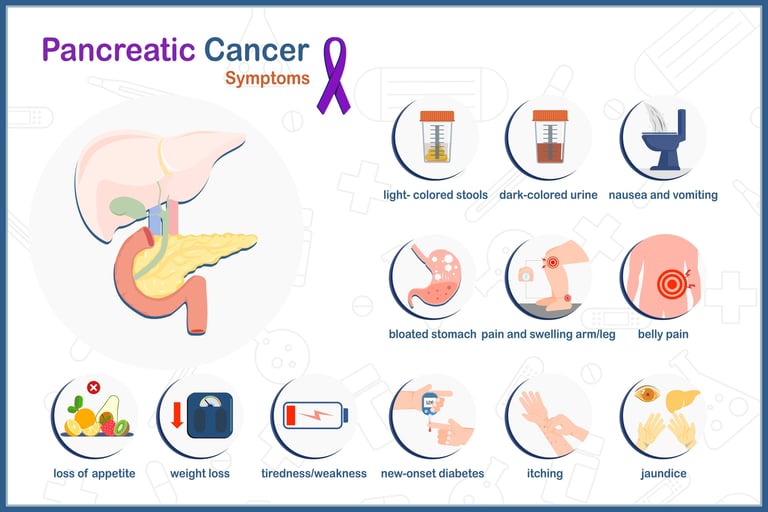 Pancreatic Cancer
Symptoms

light- colored stools
dark-colored urine
nausea and vomiting

bloated stomach
pain and swelling arm/leg
belly pain

loss of appetite
weight loss
tiredness/weakness
new-onset diabetes
itching
jaundice